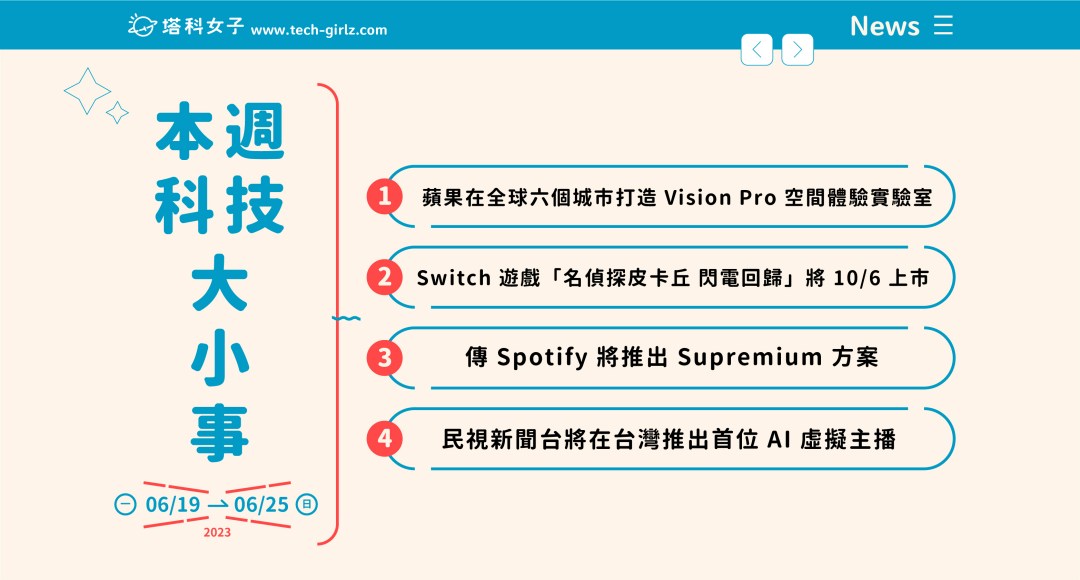 塔科女子 www.tech-girlz.com

News

本週科技大小事

一 06/19 → 06/25 日

2023

1 蘋果在全球六個城市打造 Vision Pro 空間體驗實驗室

2 Switch 遊戲「名偵探皮卡丘 閃電回歸」將 10/6 上市

3 傳 Spotify 將推出 Supremium 方案

4 民視新聞台將在台灣推出首位 AI 虛擬主播